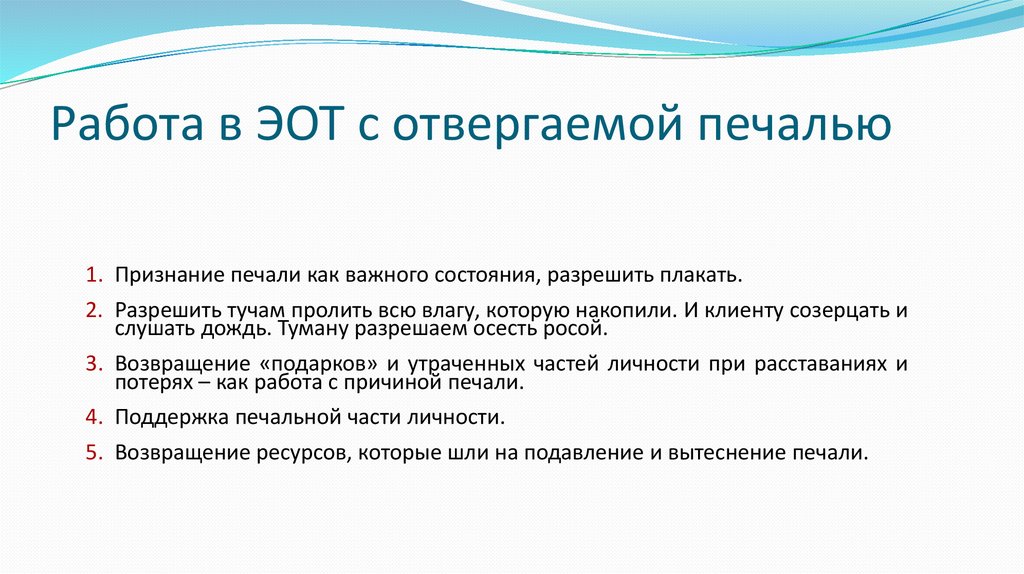 Работа в ЭОТ с отвергаемой печалью

1. Признание печали как важного состояния, разрешить плакать.
2. Разрешить тучам пролить всю влагу, которую накопили. И клиенту созерцать и слушать дождь. Туману разрешаем осесть росой.
3. Возвращение «подарков» и утраченных частей личности при расставаниях и потерях – как работа с причиной печали.
4. Поддержка печальной части личности.
5. Возвращение ресурсов, которые шли на подавление и вытеснение печали.